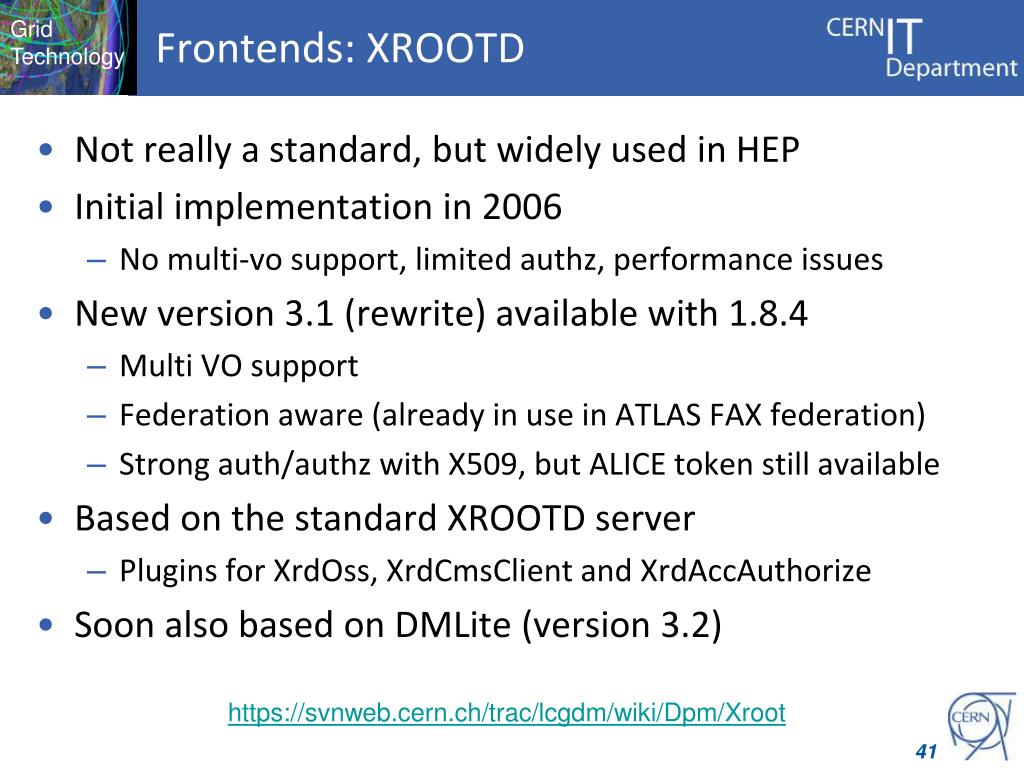 Grid Technology

Frontends: XROOTD

CERN IT Department

• Not really a standard, but widely used in HEP
• Initial implementation in 2006
– No multi-vo support, limited authz, performance issues
• New version 3.1 (rewrite) available with 1.8.4
– Multi VO support
– Federation aware (already in use in ATLAS FAX federation)
– Strong auth/authz with X509, but ALICE token still available
• Based on the standard XROOTD server
– Plugins for XrdOss, XrdCmsClient and XrdAccAuthorize
• Soon also based on DMLite (version 3.2)

https://svnweb.cern.ch/trac/lcgdm/wiki/Dpm/Xroot

CERN

41